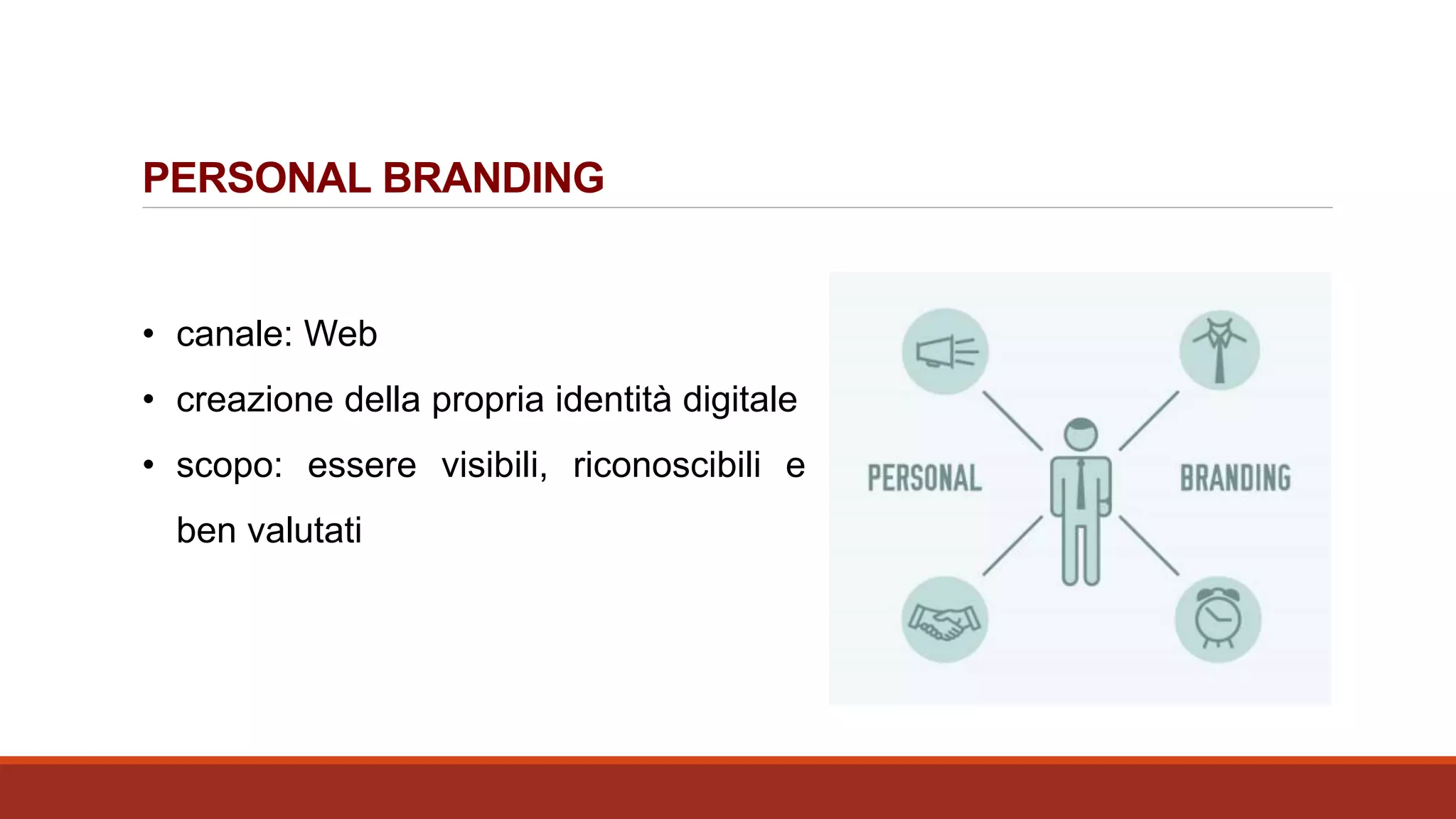 PERSONAL BRANDING

• canale: Web
• creazione della propria identità digitale
• scopo: essere visibili, riconoscibili e ben valutati

PERSONAL
BRANDING